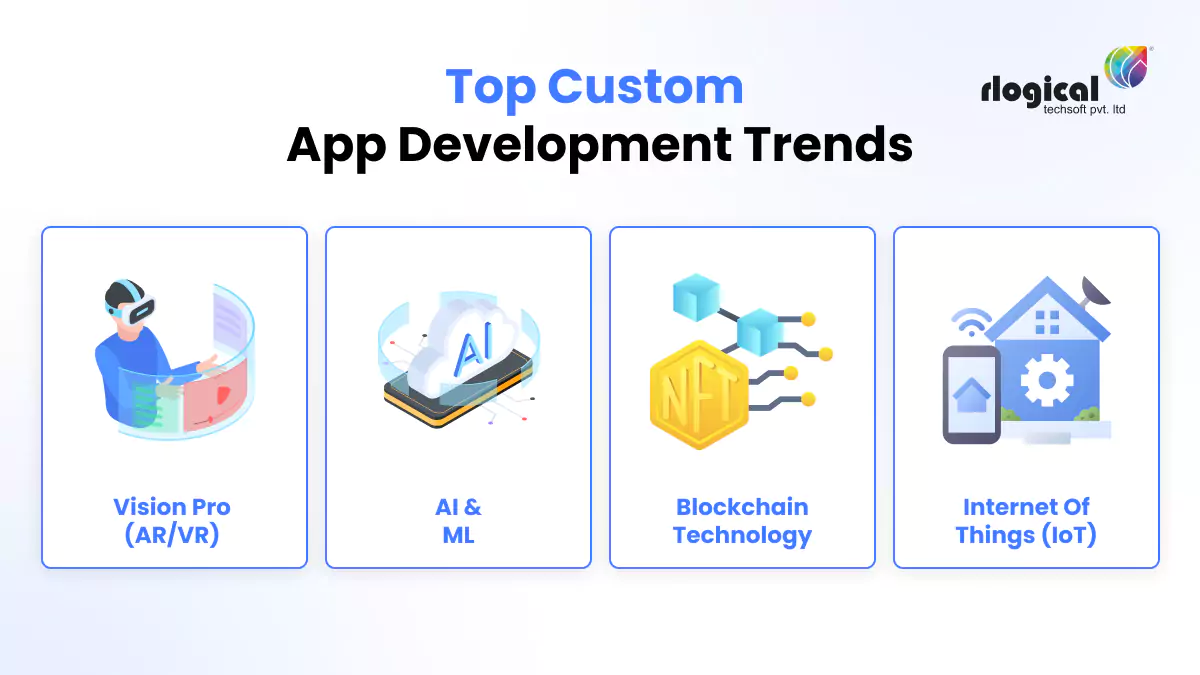 Top Custom
App Development Trends

rlogical
techsoft pvt. ltd

AI

NFT

Vision Pro
(AR/VR)

AI &
ML

Blockchain
Technology

Internet Of
Things (IoT)